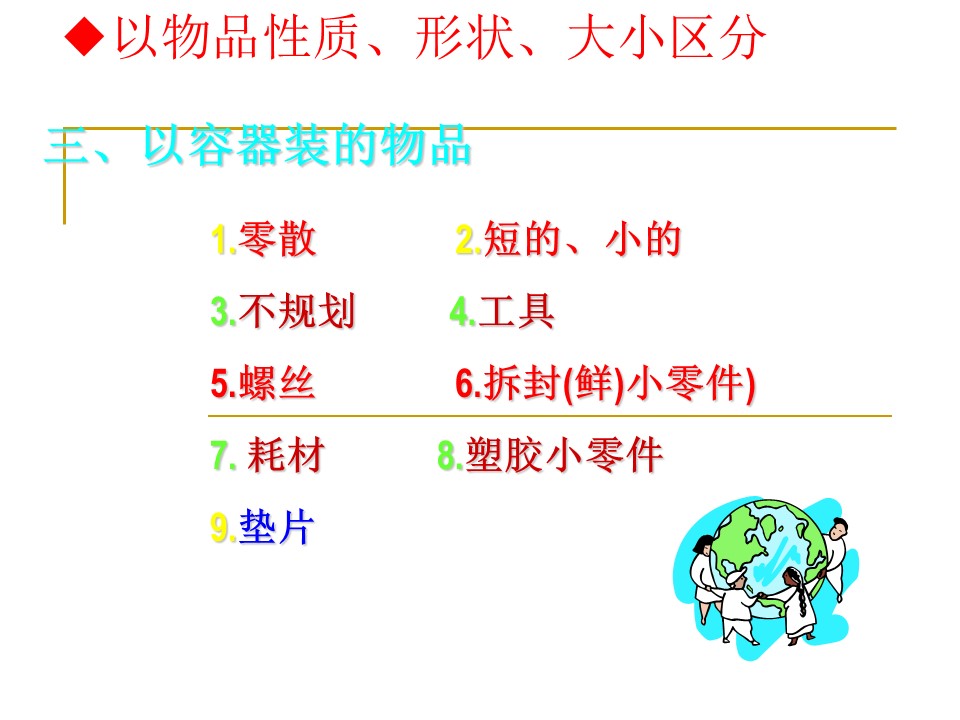 ◆以物品性质、形状、大小区分

三、以容器装的物品

1.零散 2.短的、小的

3.不规划 4.工具

5.螺丝 6.拆封(鲜)小零件)

7. 耗材 8.塑胶小零件

9.垫片